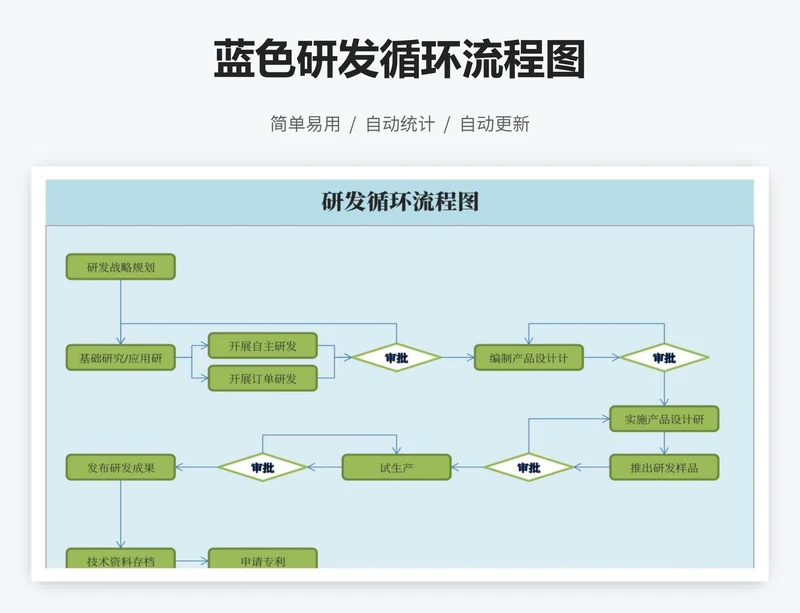 蓝色研发循环流程图

简单易用 / 自动统计 / 自动更新

研发循环流程图

研发战略规划

基础研究/应用研

开展自主研发

开展订单研发

审批

编制产品设计计

审批

实施产品设计研

推出研发样品

审批

试生产

审批

发布研发成果

技术资料存档

申请专利